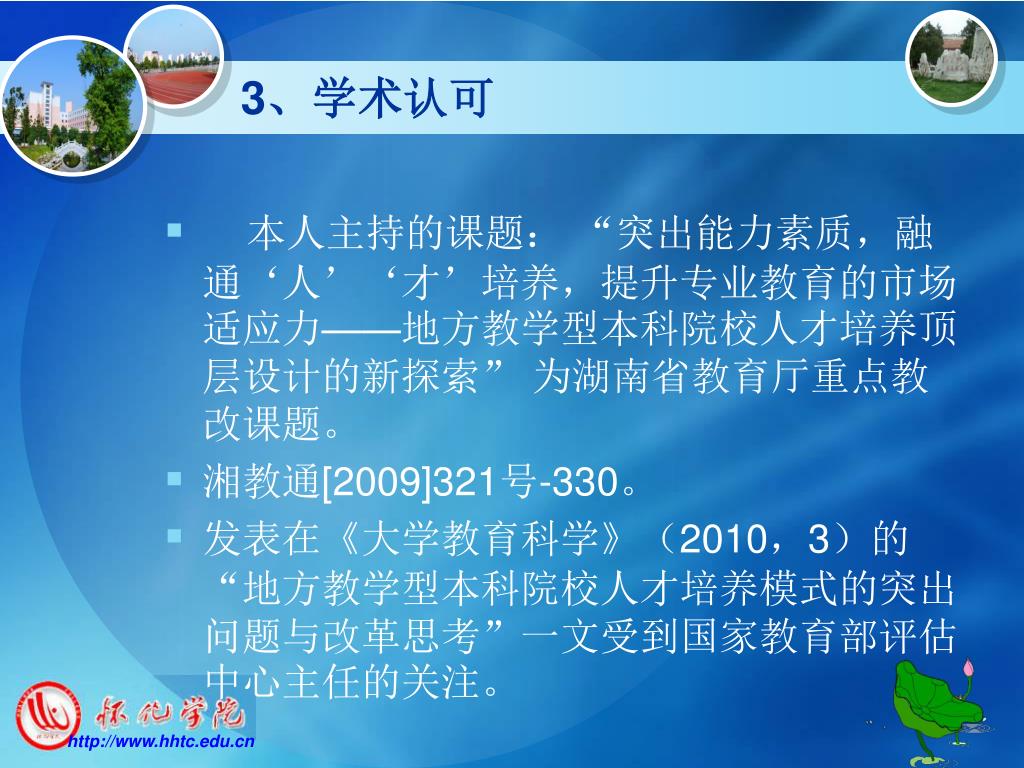 3、学术认可

本人主持的课题：“突出能力素质，融通‘人’‘才’培养，提升专业教育的市场适应力——地方教学型本科院校人才培养顶层设计的新探索” 为湖南省教育厅重点教改课题。

湘教通[2009]321号-330。

发表在《大学教育科学》（2010，3）的“地方教学型本科院校人才培养模式的突出问题与改革思考”一文受到国家教育部评估中心主任的关注。

怀化学院
http://www.hhtc.edu.cn